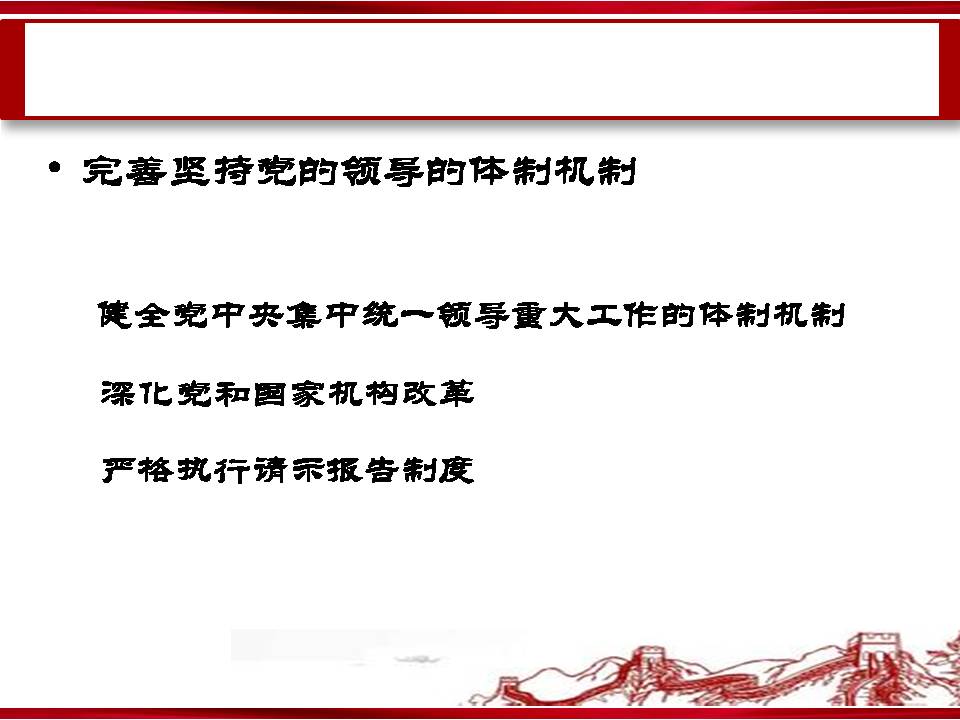 • 完善坚持党的领导的体制机制

健全党中央集中统一领导重大工作的体制机制

深化党和国家机构改革

严格执行请示报告制度